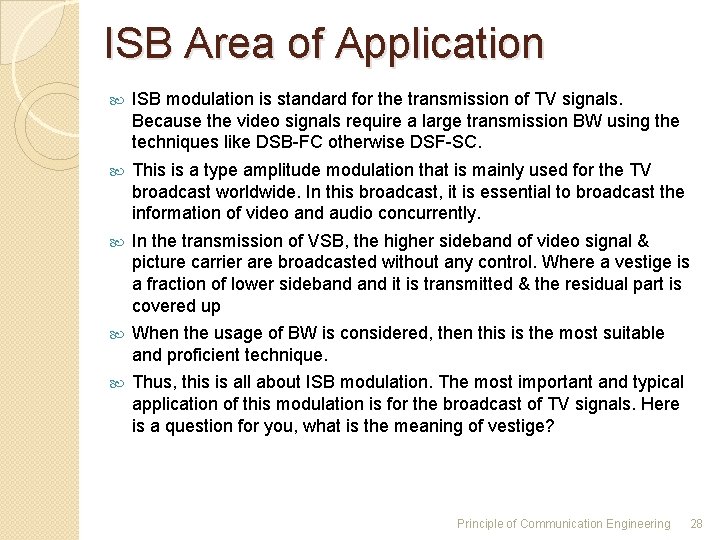 ISB Area of Application

ISB modulation is standard for the transmission of TV signals. Because the video signals require a large transmission BW using the techniques like DSB-FC otherwise DSF-SC.

This is a type amplitude modulation that is mainly used for the TV broadcast worldwide. In this broadcast, it is essential to broadcast the information of video and audio concurrently.

In the transmission of VSB, the higher sideband of video signal & picture carrier are broadcasted without any control. Where a vestige is a fraction of lower sideband and it is transmitted & the residual part is covered up

When the usage of BW is considered, then this is the most suitable and proficient technique.

Thus, this is all about ISB modulation. The most important and typical application of this modulation is for the broadcast of TV signals. Here is a question for you, what is the meaning of vestige?

Principle of Communication Engineering 28